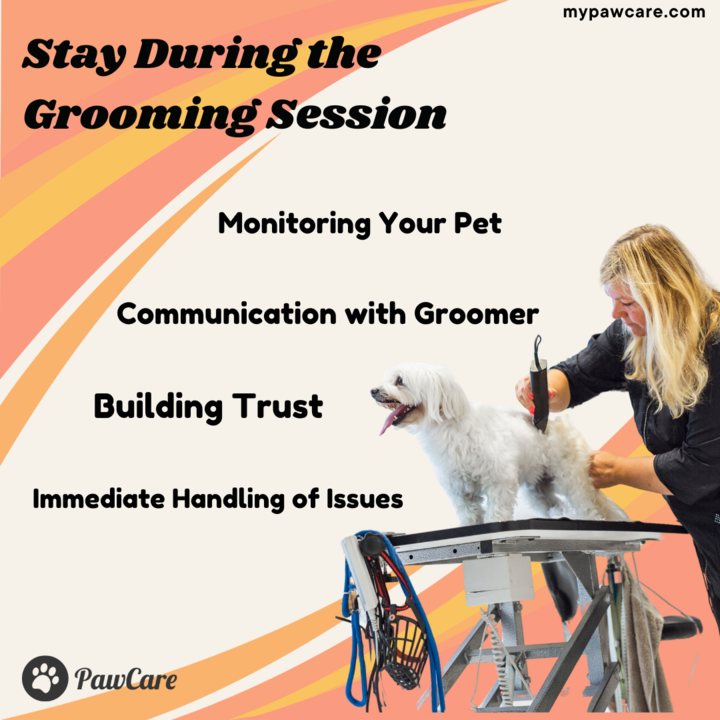 mypawcare.com

Stay During the Grooming Session

Monitoring Your Pet

Communication with Groomer

Building Trust

Immediate Handling of Issues

PawCare